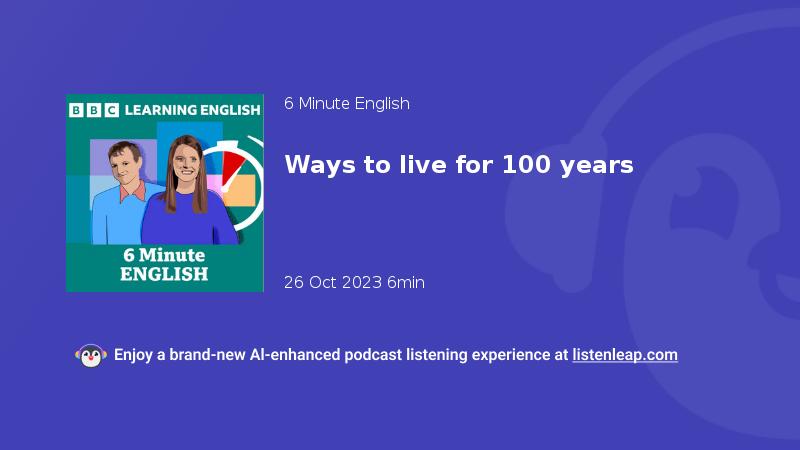 BBC LEARNING ENGLISH

6 Minute ENGLISH

6 Minute English

Ways to live for 100 years

26 Oct 2023 6min

Enjoy a brand-new AI-enhanced podcast listening experience at listenleap.com